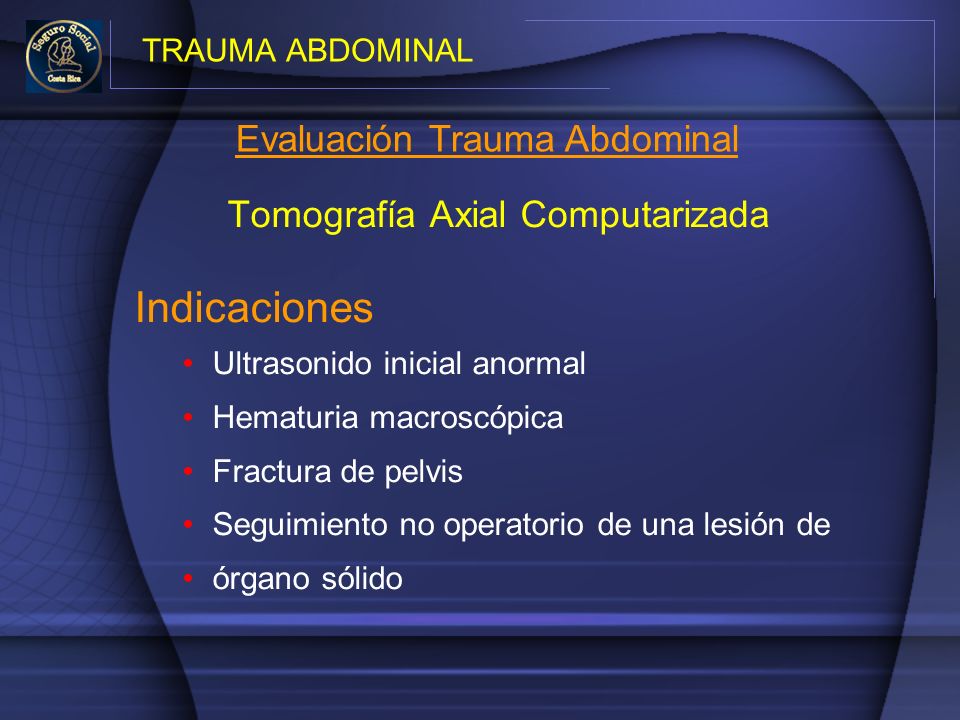 Seguro Social
Costa Rica

TRAUMA ABDOMINAL

Evaluación Trauma Abdominal

Tomografía Axial Computarizada

Indicaciones

• Ultrasonido inicial anormal
• Hematuria macroscópica
• Fractura de pelvis
• Seguimiento no operatorio de una lesión de
• órgano sólido